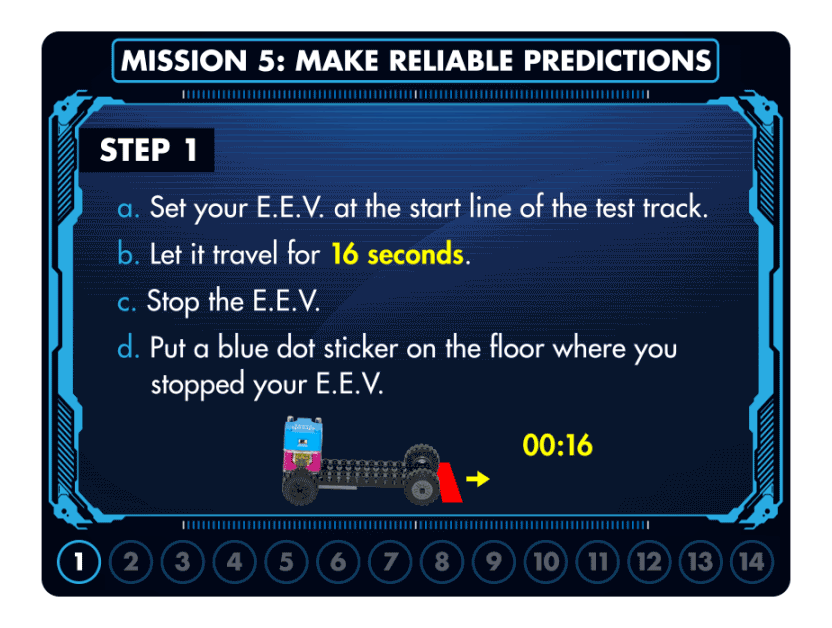 MISSION 5: MAKE RELIABLE PREDICTIONS

STEP 1

a. Set your E.E.V. at the start line of the test track.

b. Let it travel for 16 seconds.

c. Stop the E.E.V.

d. Put a blue dot sticker on the floor where you stopped your E.E.V.

00:16

1 2 3 4 5 6 7 8 9 10 11 12 13 14